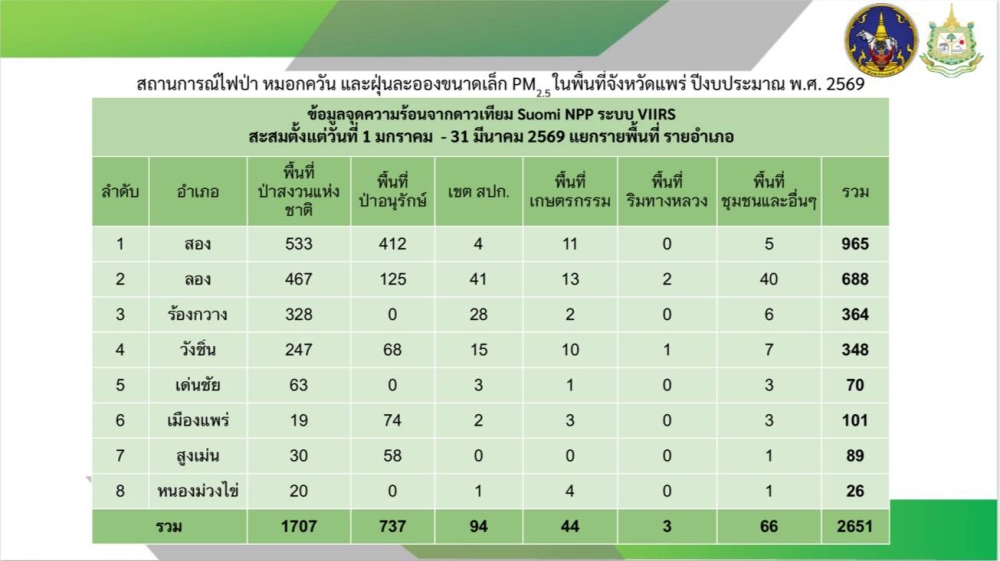 สถานการณ์ไฟป่า หมอกควัน และฝุ่นละอองขนาดเล็ก $PM_{2.5}$ ในพื้นที่จังหวัดแพร่ ปีงบประมาณ พ.ศ. 2569

ข้อมูลจุดความร้อนจากดาวเทียม Suomi NPP ระบบ VIIRS
สะสมตั้งแต่วันที่ 1 มกราคม - 31 มีนาคม 2569 แยกรายพื้นที่ รายอำเภอ

| ลำดับ | อำเภอ | พื้นที่ ป่าสงวนแห่งชาติ | พื้นที่ ป่าอนุรักษ์ | เขต สปก. | พื้นที่ เกษตรกรรม | พื้นที่ ริมทางหลวง | พื้นที่ ชุมชนและอื่นๆ | รวม |
|---|---|---|---|---|---|---|---|---|
| 1 | สอง | 533 | 412 | 4 | 11 | 0 | 5 | 965 |
| 2 | ลอง | 467 | 125 | 41 | 13 | 2 | 40 | 688 |
| 3 | ร้องกวาง | 328 | 0 | 28 | 2 | 0 | 6 | 364 |
| 4 | วังชิ้น | 247 | 68 | 15 | 10 | 1 | 7 | 348 |
| 5 | เด่นชัย | 63 | 0 | 3 | 1 | 0 | 3 | 70 |
| 6 | เมืองแพร่ | 19 | 74 | 2 | 3 | 0 | 3 | 101 |
| 7 | สูงเม่น | 30 | 58 | 0 | 0 | 0 | 1 | 89 |
| 8 | หนองม่วงไข่ | 20 | 0 | 1 | 4 | 0 | 1 | 26 |
| รวม | | 1707 | 737 | 94 | 44 | 3 | 66 | 2651 |